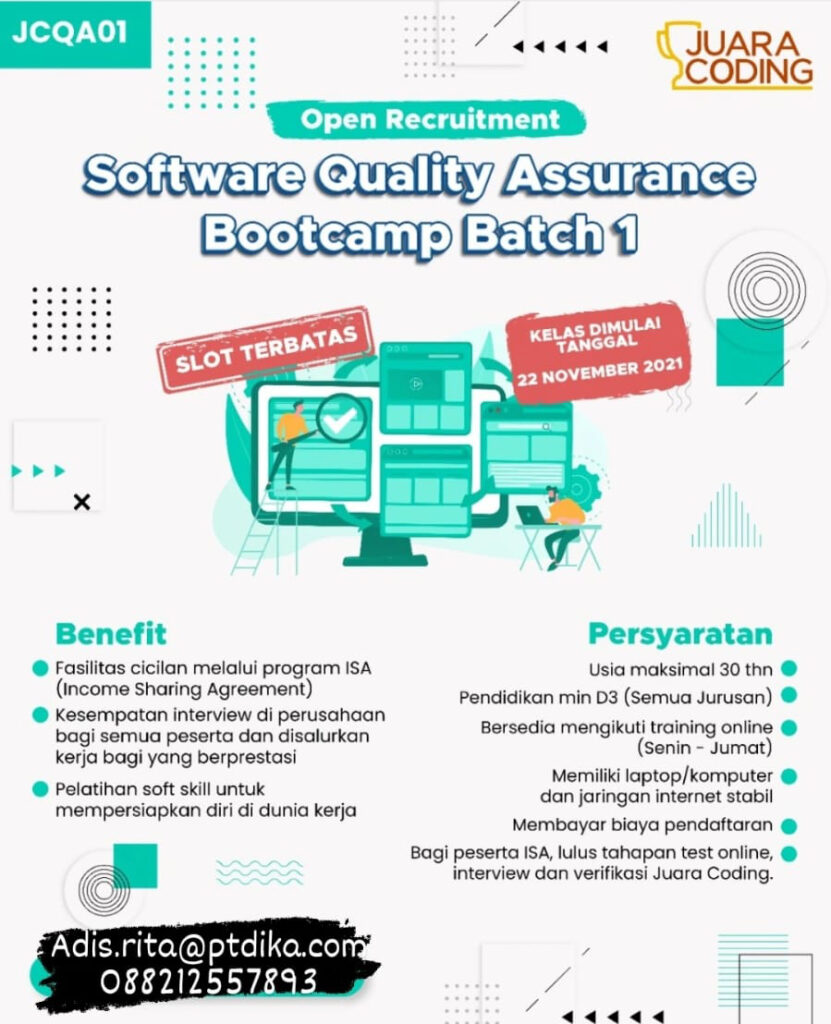 JCQA01

JUARA CODING

Open Recruitment

Software Quality Assurance Bootcamp Batch 1

SLOT TERBATAS

KELAS DIMULAI TANGGAL 22 NOVEMBER 2021

Benefit

Fasilitas cicilan melalui program ISA (Income Sharing Agreement)

Kesempatan interview di perusahaan bagi semua peserta dan disalurkan kerja bagi yang berprestasi

Pelatihan soft skill untuk mempersiapkan diri di dunia kerja

Persyaratan

Usia maksimal 30 thn

Pendidikan min D3 (Semua Jurusan)

Bersedia mengikuti training online (Senin - Jumat)

Memiliki laptop/komputer dan jaringan internet stabil

Membayar biaya pendaftaran

Bagi peserta ISA, lulus tahapan test online, interview dan verifikasi Juara Coding.

Adis.rita@ptdika.com
088212557893